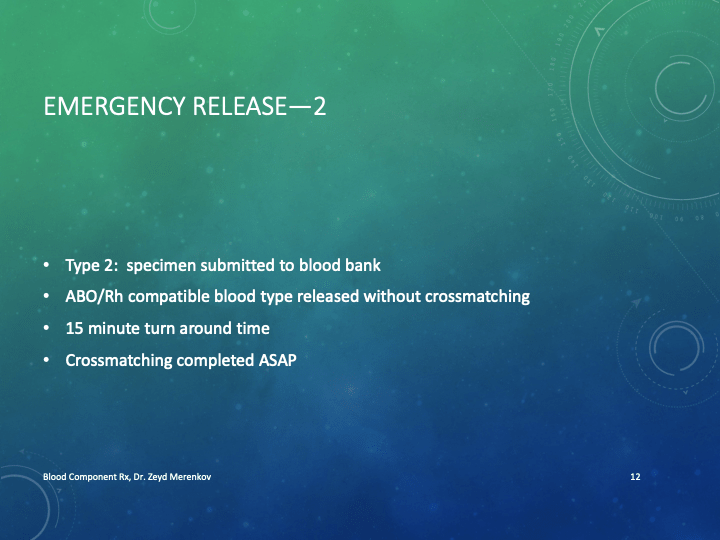 EMERGENCY RELEASE—2

• Type 2: specimen submitted to blood bank
• ABO/Rh compatible blood type released without crossmatching
• 15 minute turn around time
• Crossmatching completed ASAP

Blood Component Rx, Dr. Zeyd Merenkov

12